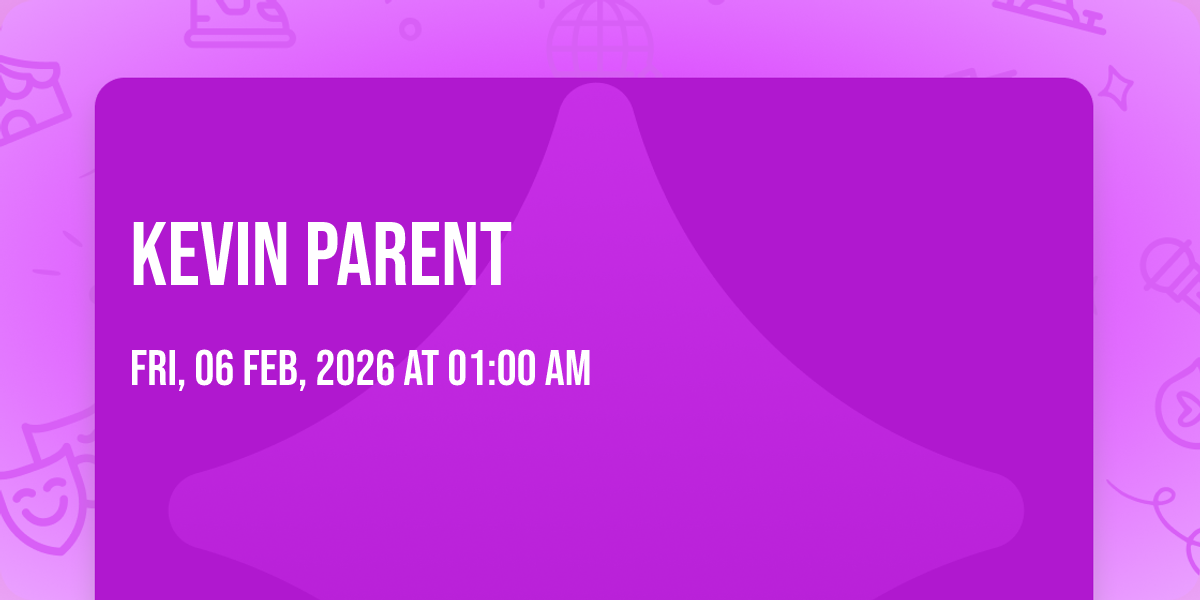 KEVIN PARENT

FRI, 06 FEB, 2026 AT 01:00 AM